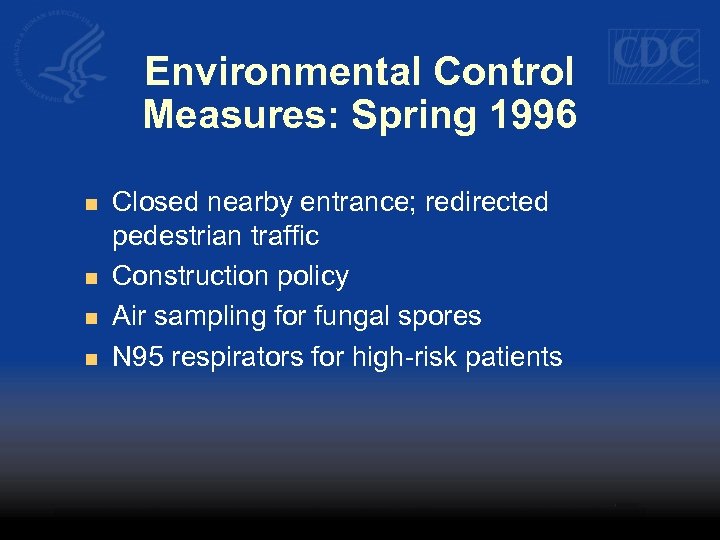 CDC

Environmental Control Measures: Spring 1996

- Closed nearby entrance; redirected pedestrian traffic
- Construction policy
- Air sampling for fungal spores
- N95 respirators for high-risk patients